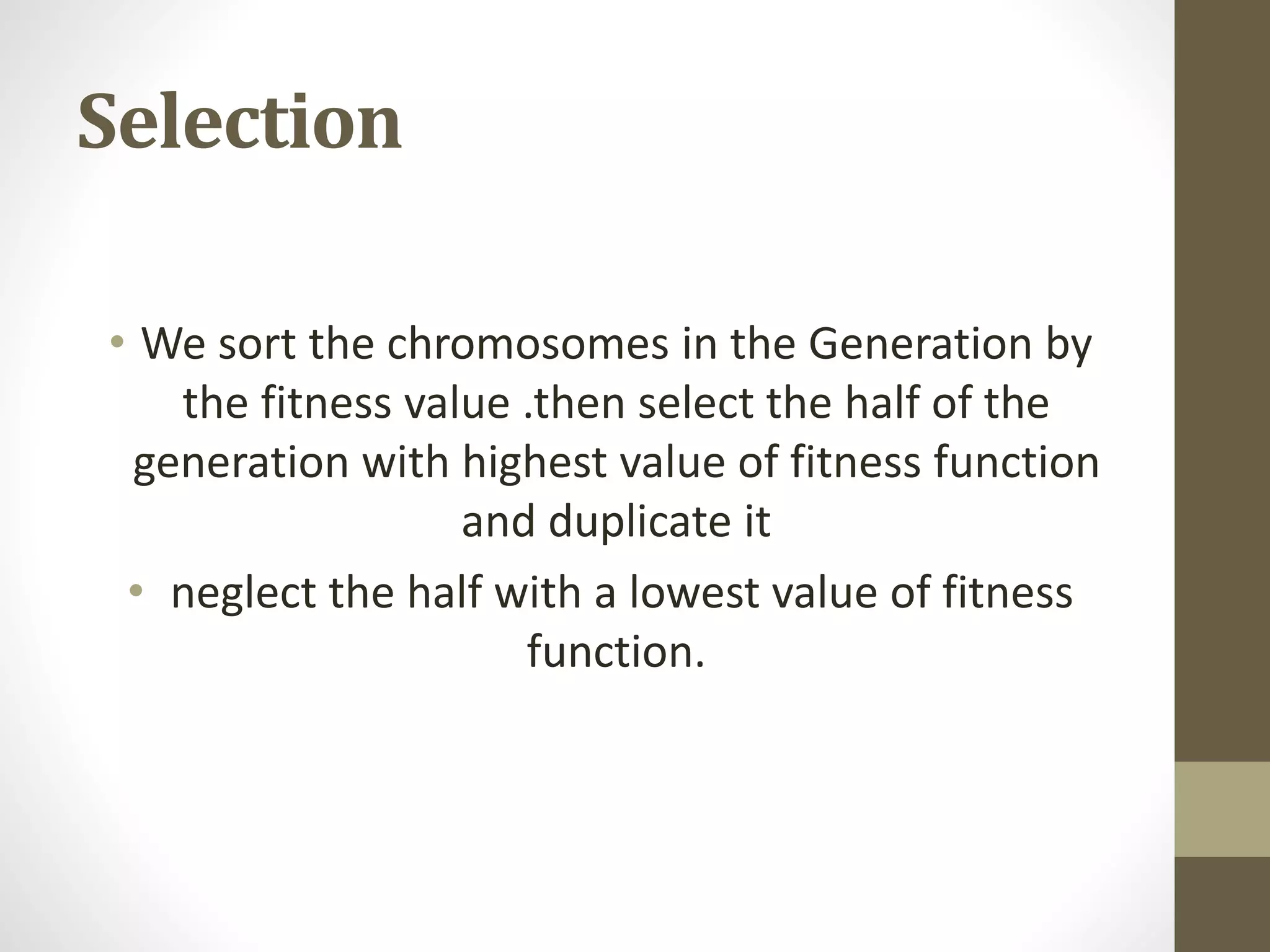 Selection

• We sort the chromosomes in the Generation by the fitness value .then select the half of the generation with highest value of fitness function and duplicate it

• neglect the half with a lowest value of fitness function.